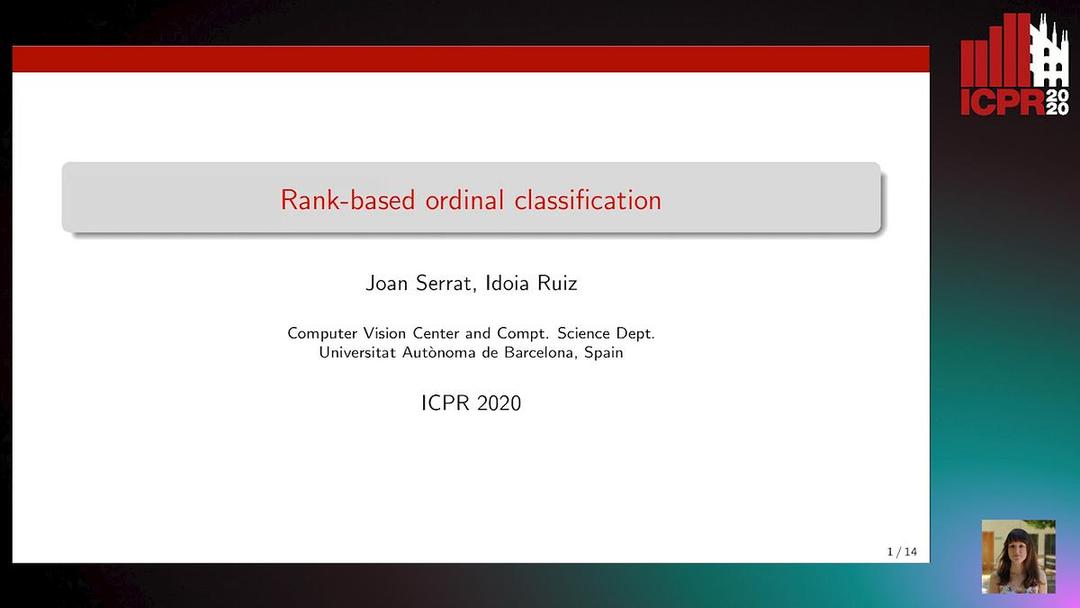 ICPR 2020

Rank-based ordinal classification

Joan Serrat, Idoia Ruiz

Computer Vision Center and Compt. Science Dept.
Universitat Autònoma de Barcelona, Spain

ICPR 2020

1 / 14